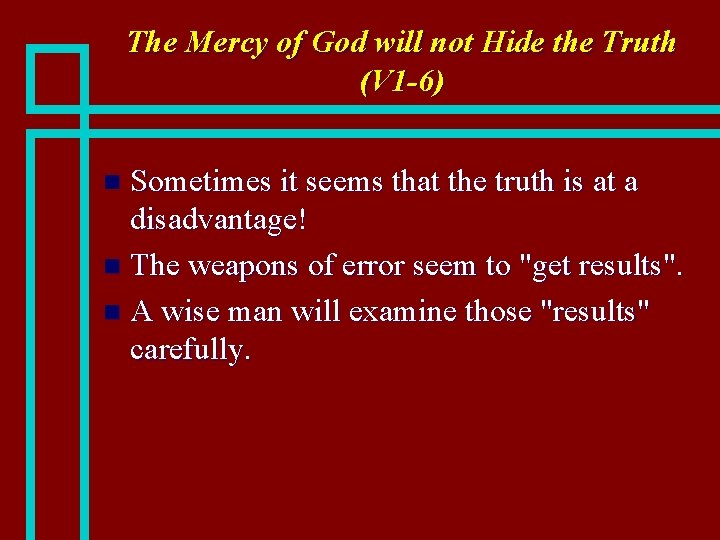 The Mercy of God will not Hide the Truth (V1-6)

Sometimes it seems that the truth is at a disadvantage!

The weapons of error seem to "get results".

A wise man will examine those "results" carefully.